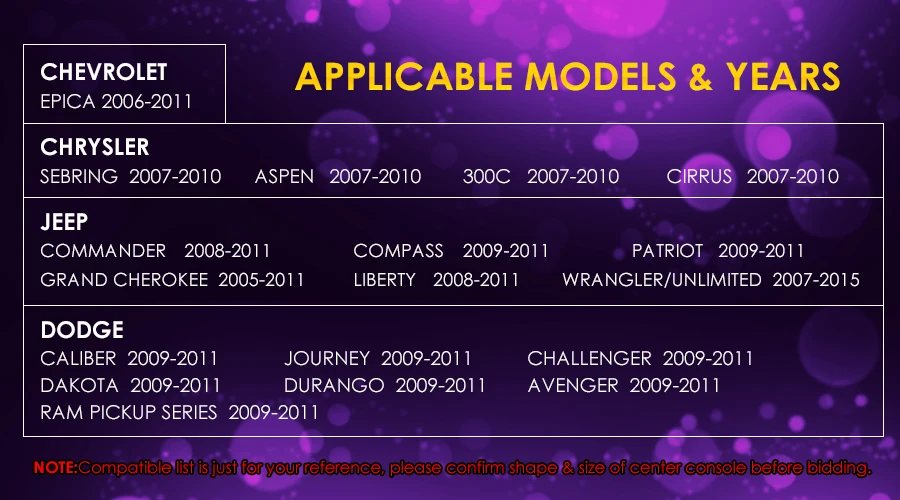 CHEVROLET
EPICA 2006-2011

APPLICABLE MODELS & YEARS

CHRYSLER
SEBRING 2007-2010 ASPEN 2007-2010 300C 2007-2010 CIRRUS 2007-2010

JEEP
COMMANDER 2008-2011 COMPASS 2009-2011 PATRIOT 2009-2011
GRAND CHEROKEE 2005-2011 LIBERTY 2008-2011 WRANGLER/UNLIMITED 2007-2015

DODGE
CALIBER 2009-2011 JOURNEY 2009-2011 CHALLENGER 2009-2011
DAKOTA 2009-2011 DURANGO 2009-2011 AVENGER 2009-2011
RAM PICKUP SERIES 2009-2011

NOTE:Compatible list is just for your reference, please confirm shape & size of center console before bidding.